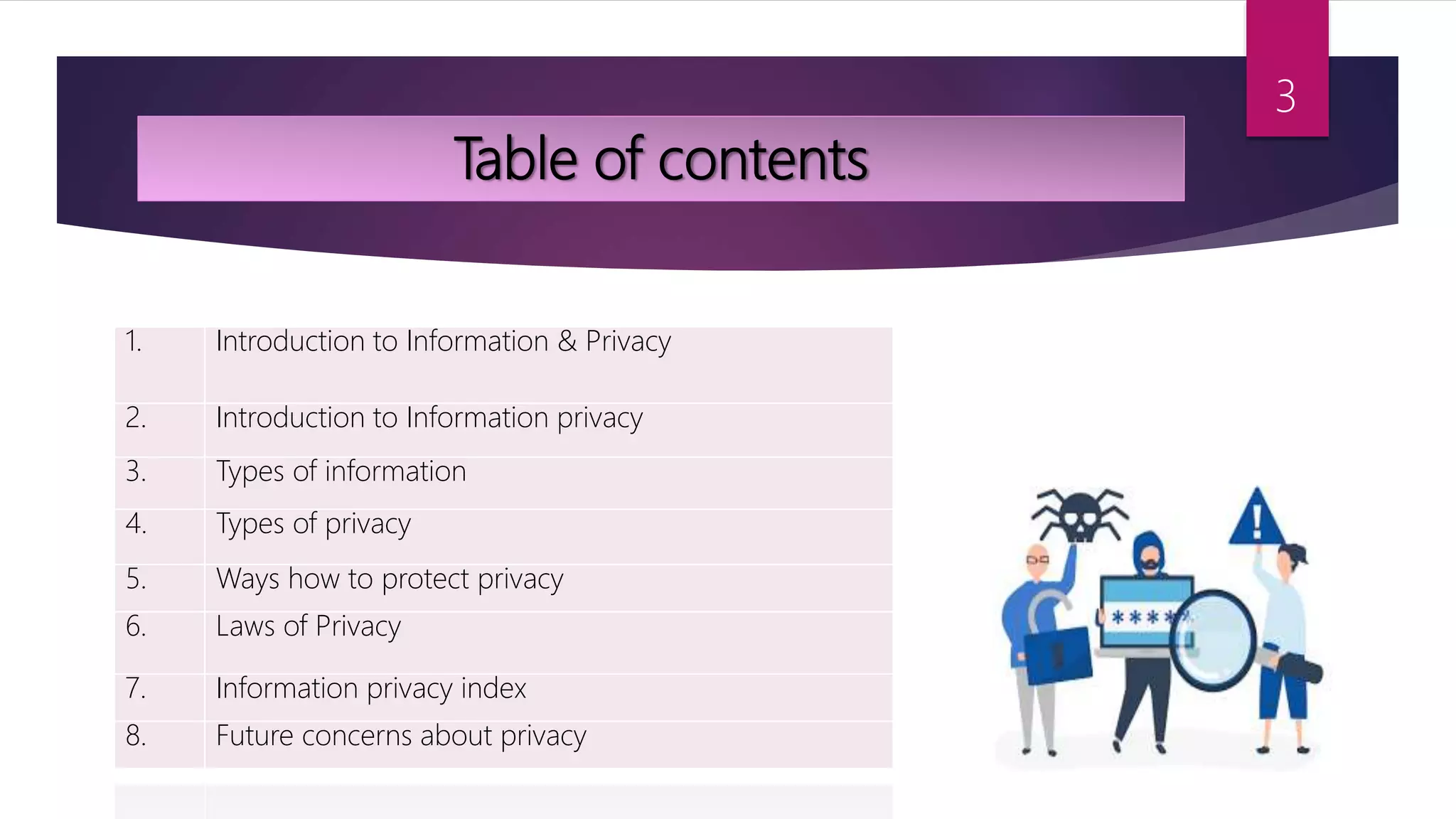 3

Table of contents

| | |
|---|---|
| 1. | Introduction to Information & Privacy |
| 2. | Introduction to Information privacy |
| 3. | Types of information |
| 4. | Types of privacy |
| 5. | Ways how to protect privacy |
| 6. | Laws of Privacy |
| 7. | Information privacy index |
| 8. | Future concerns about privacy |

****